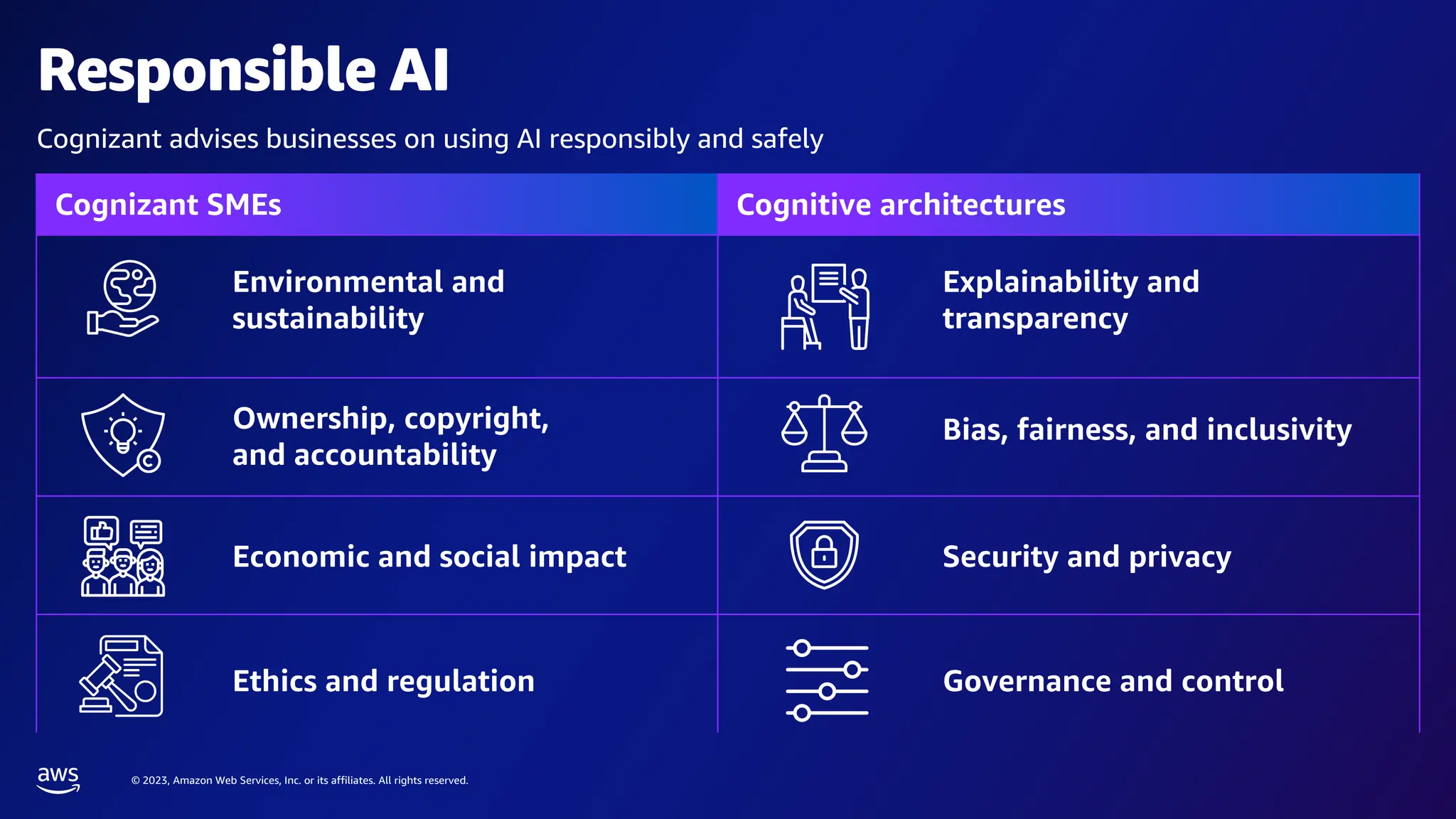 Responsible AI

Cognizant advises businesses on using AI responsibly and safely

| Cognizant SMEs | Cognitive architectures |
|---|---|
| Environmental and sustainability | Explainability and transparency |
| Ownership, copyright, and accountability | Bias, fairness, and inclusivity |
| Economic and social impact | Security and privacy |
| Ethics and regulation | Governance and control |

aws

© 2023, Amazon Web Services, Inc. or its affiliates. All rights reserved.